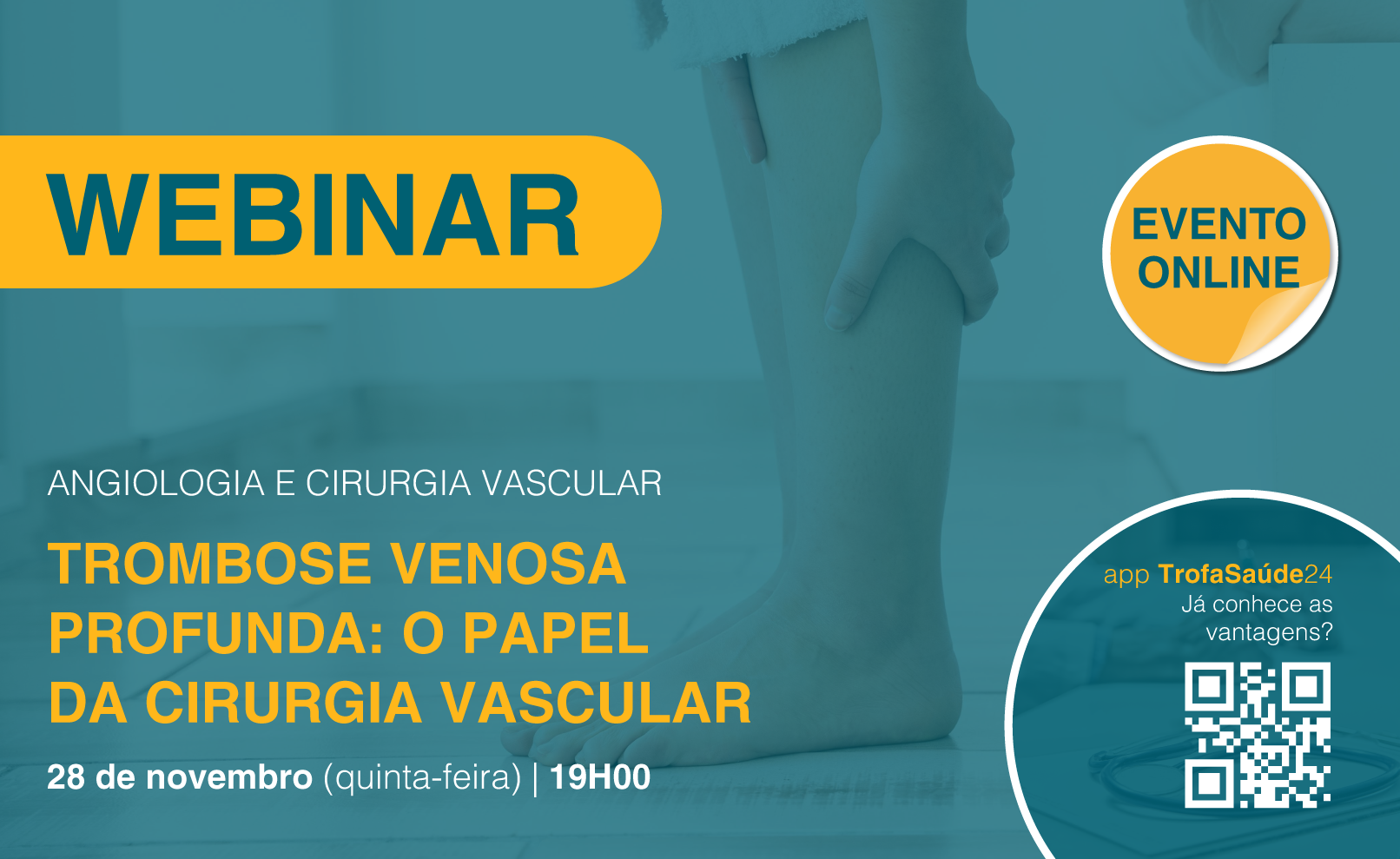 WEBINAR

EVENTO ONLINE

ANGIOLOGIA E CIRURGIA VASCULAR

TROMBOSE VENOSA PROFUNDA: O PAPEL DA CIRURGIA VASCULAR

28 de novembro (quinta-feira) | 19H00

app TrofaSaúde24
Já conhece as vantagens?